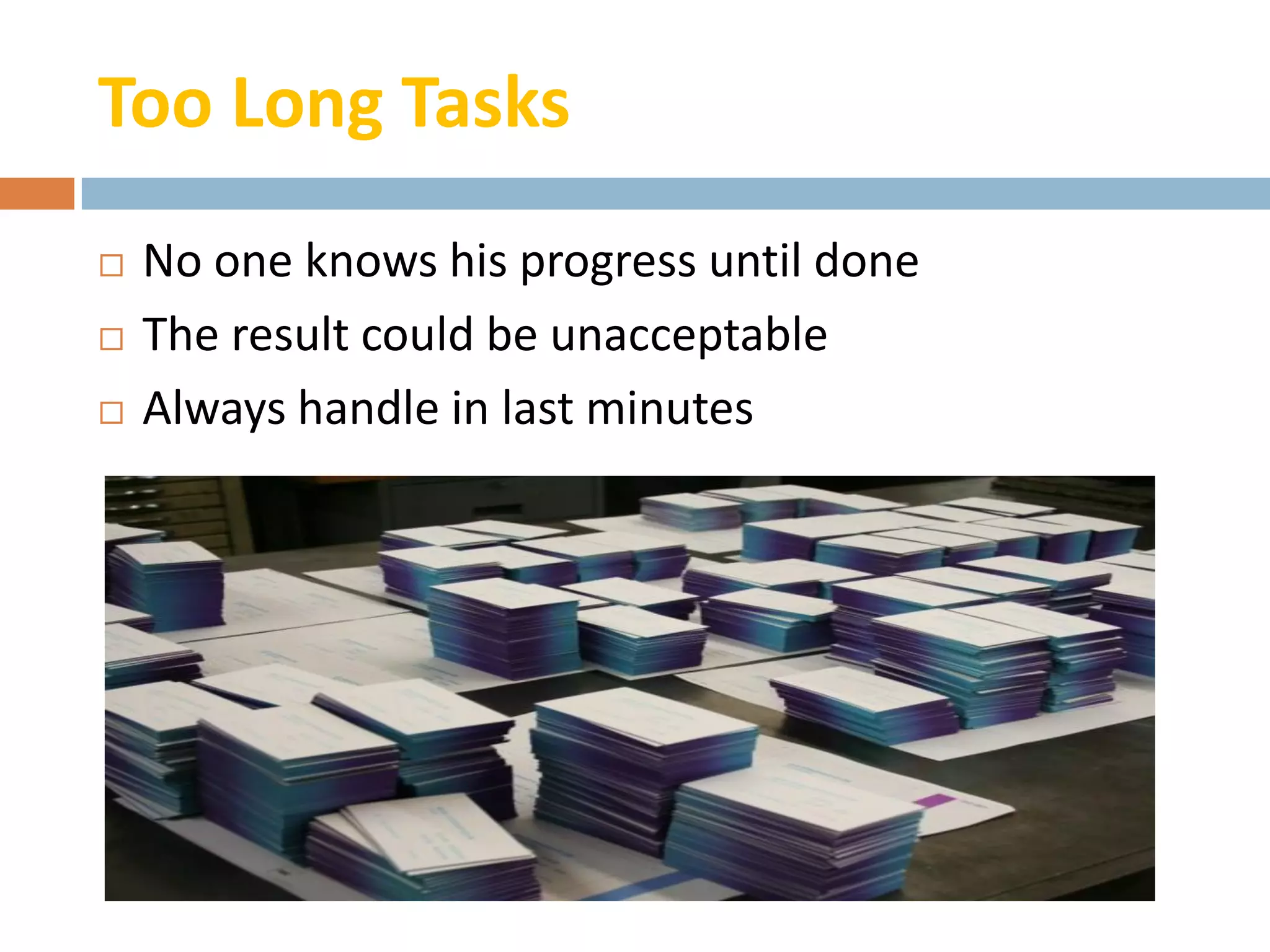 Too Long Tasks

□ No one knows his progress until done
□ The result could be unacceptable
□ Always handle in last minutes